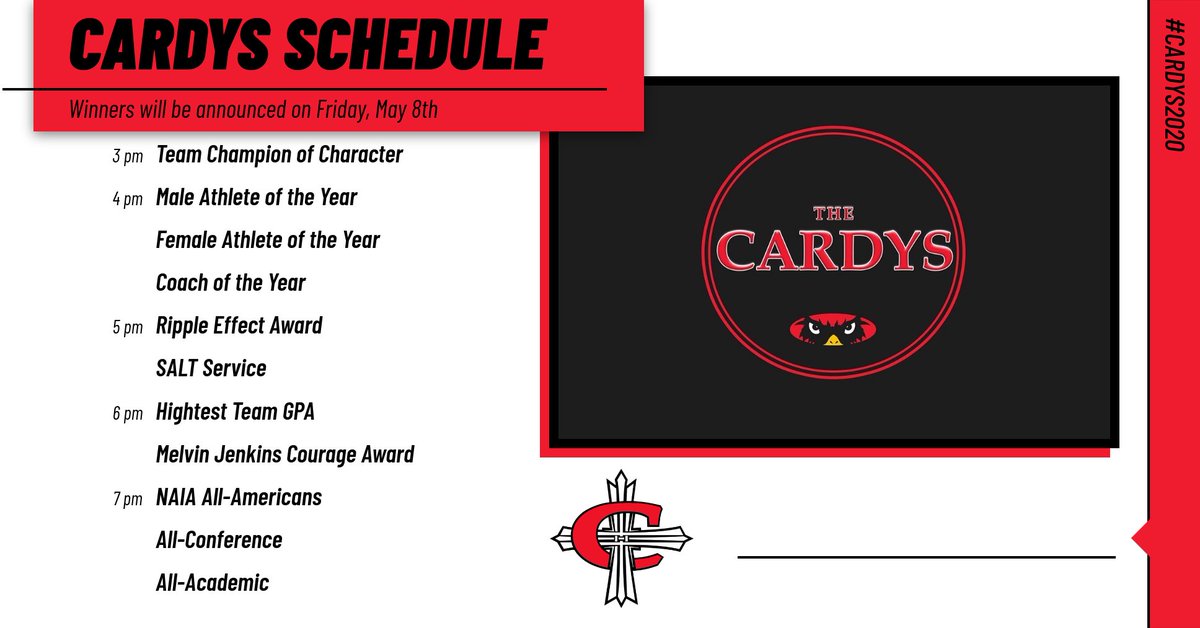 CARDYS SCHEDULE

Winners will be announced on Friday, May 8th

3 pm Team Champion of Character

4 pm Male Athlete of the Year

Female Athlete of the Year

Coach of the Year

5 pm Ripple Effect Award

SALT Service

6 pm Hightest Team GPA

Melvin Jenkins Courage Award

7 pm NAIA All-Americans

All-Conference

All-Academic

THE
CARDYS

#CARDYS2020